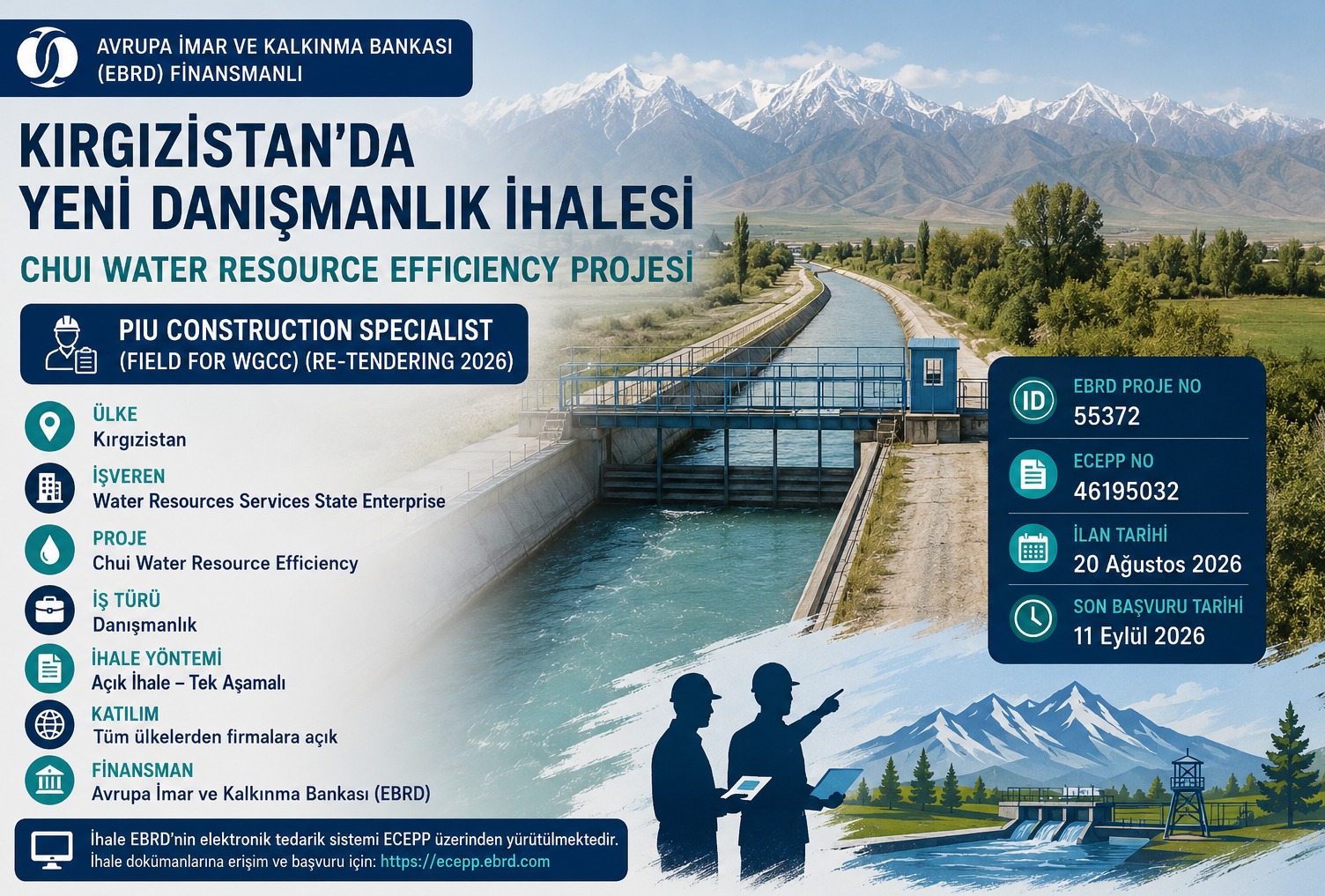 AVRUPA İMAR VE KALKINMA BANKASI (EBRD) FİNANSMANLI

KIRGIZİSTAN'DA YENİ DANIŞMANLIK İHALESİ

CHUI WATER RESOURCE EFFICIENCY PROJESİ

PIU CONSTRUCTION SPECIALIST (FIELD FOR WGCC) (RE-TENDERING 2026)

ÜLKE
Kırgızistan

İŞVEREN
Water Resources Services State Enterprise

PROJE
Chui Water Resource Efficiency

İŞ TÜRÜ
Danışmanlık

İHALE YÖNTEMİ
Açık İhale – Tek Aşamalı

KATILIM
Tüm ülkelerden firmalara açık

FİNANSMAN
Avrupa İmar ve Kalkınma Bankası (EBRD)

İhale EBRD'nin elektronik tedarik sistemi ECEPP üzerinden yürütülmektedir.
İhale dokümanlarına erişim ve başvuru için: https://ecepp.ebrd.com

ID
EBRD PROJE NO
55372

ECEPP NO
46195032

İLAN TARİHİ
20 Ağustos 2026

SON BAŞVURU TARİHİ
11 Eylül 2026